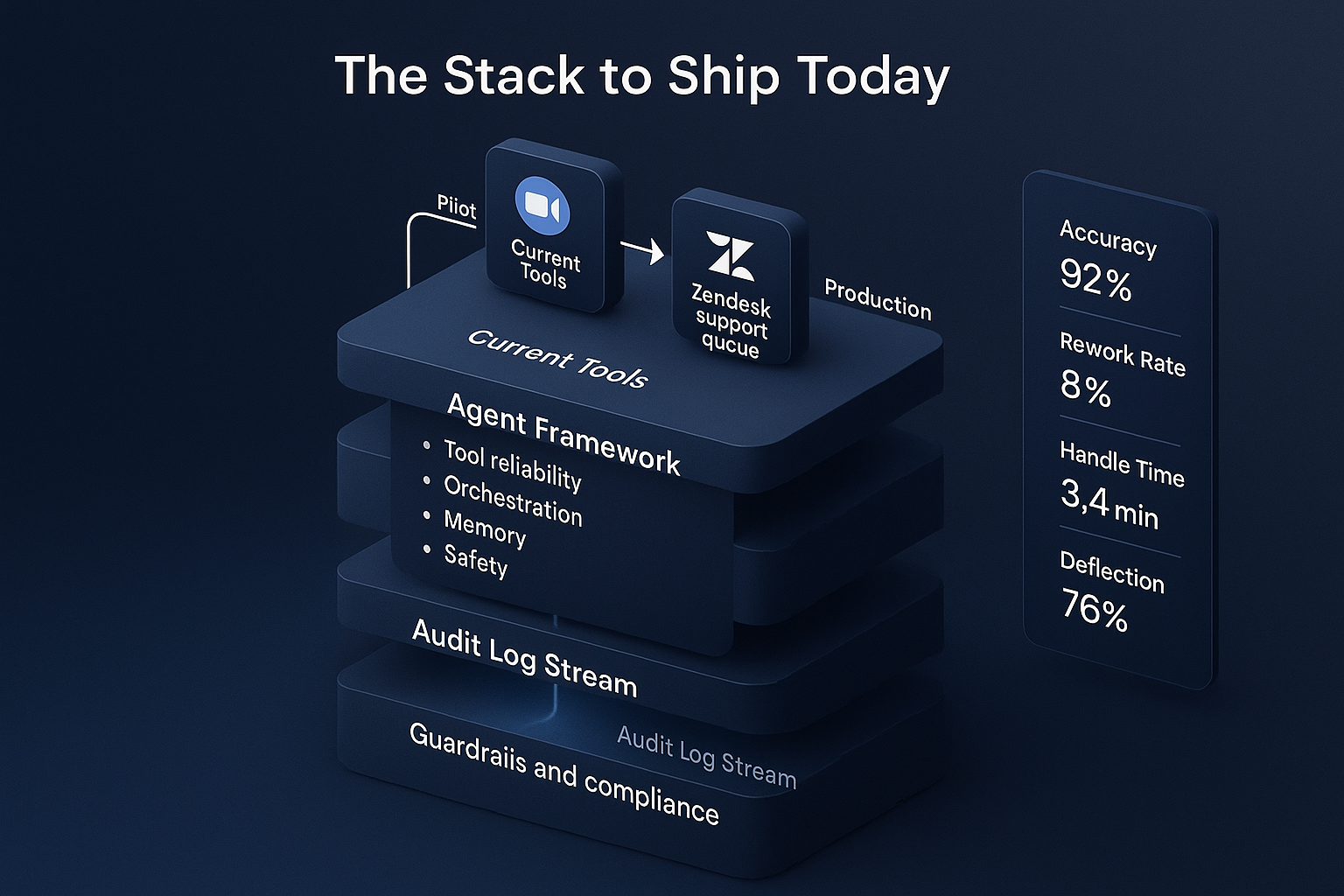 The Stack to Ship Today

Piiot

Current Tools

Zendesk support qucue

Production

Current Tools

Agent Framework
• Tool reliability
• Orchestration
• Memory
• Safety

Audit Log Stream

Audit Log Stream

Guardraiis and compliance

Accuracy
92%

Rework Rate
8%

Handle Time
3,4 min

Deflection
76%